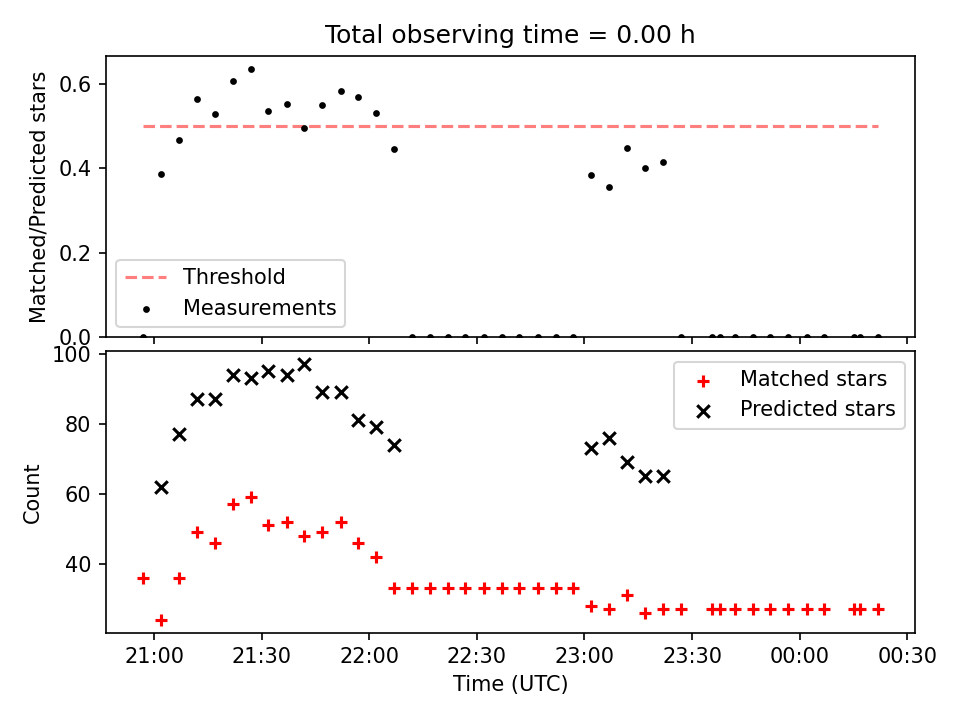 Total observing time = 0.00 h

Matched/Predicted stars

0.6
0.4
0.2
0.0

Threshold
Measurements

Count

100
80
60
40

Matched stars
Predicted stars

21:00 21:30 22:00 22:30 23:00 23:30 00:00 00:30
Time (UTC)